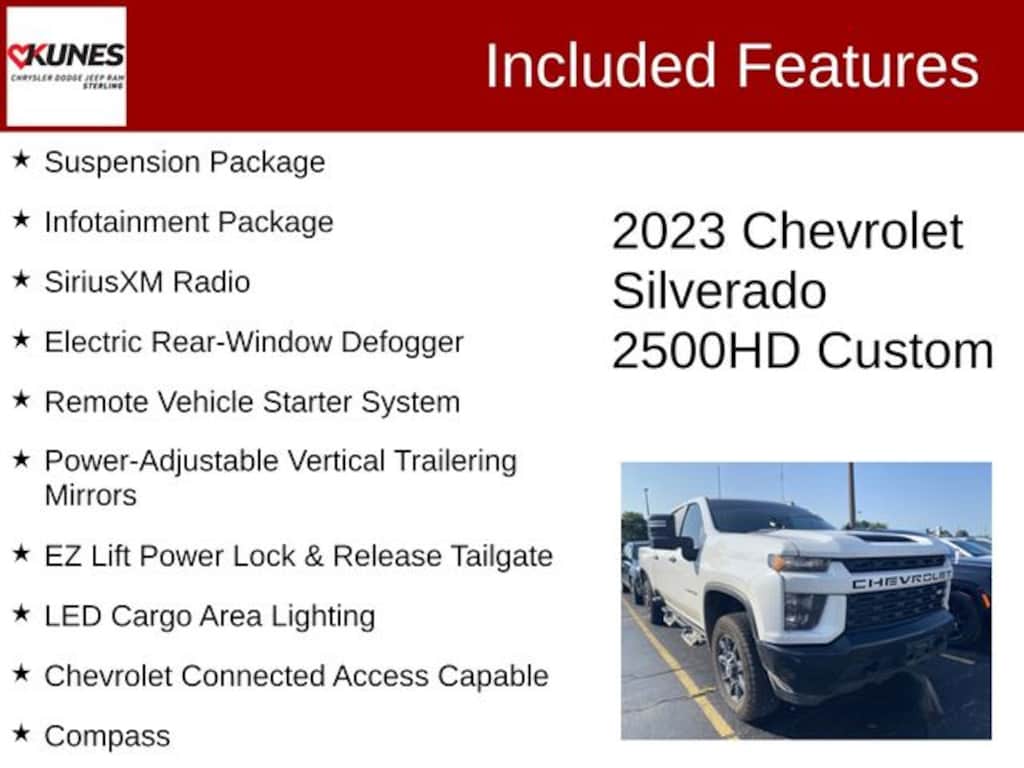 KUNES
CHRYSLER DODGE JEEP RAM
STERLING

Included Features

★ Suspension Package
★ Infotainment Package
★ SiriusXM Radio
★ Electric Rear-Window Defogger
★ Remote Vehicle Starter System
★ Power-Adjustable Vertical Trailering Mirrors
★ EZ Lift Power Lock & Release Tailgate
★ LED Cargo Area Lighting
★ Chevrolet Connected Access Capable
★ Compass

2023 Chevrolet Silverado 2500HD Custom

CHEVROLET